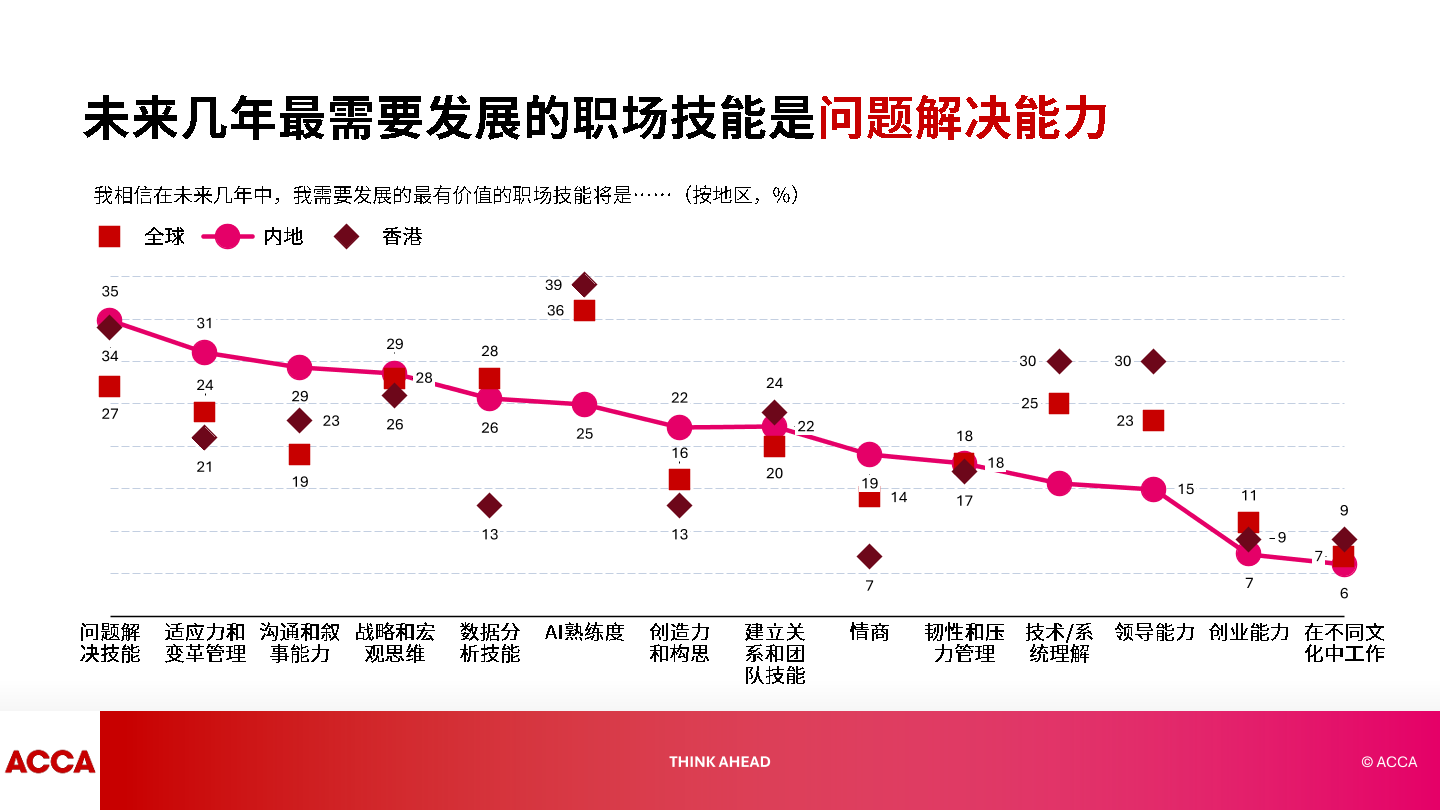 未来几年最需要发展的职场技能是问题解决能力

我相信在未来几年中，我需要发展的最有价值的职场技能将是……（按地区，%）

全球 内地 香港

35
34
27
31
24
21
29
23
19
29
28
26
28
26
13
39
36
25
22
16
13
24
22
20
19
14
7
18
18
17
30
25
30
23
15
11
9
7
9
7
6

问题解决技能
适应力和变革管理
沟通和叙事能力
战略和宏观思维
数据分析技能
AI熟练度
创造力和构思
建立关系和团队技能
情商
韧性和压力管理
技术/系统理解
领导能力
创业能力
在不同文化中工作

ACCA
THINK AHEAD
© ACCA